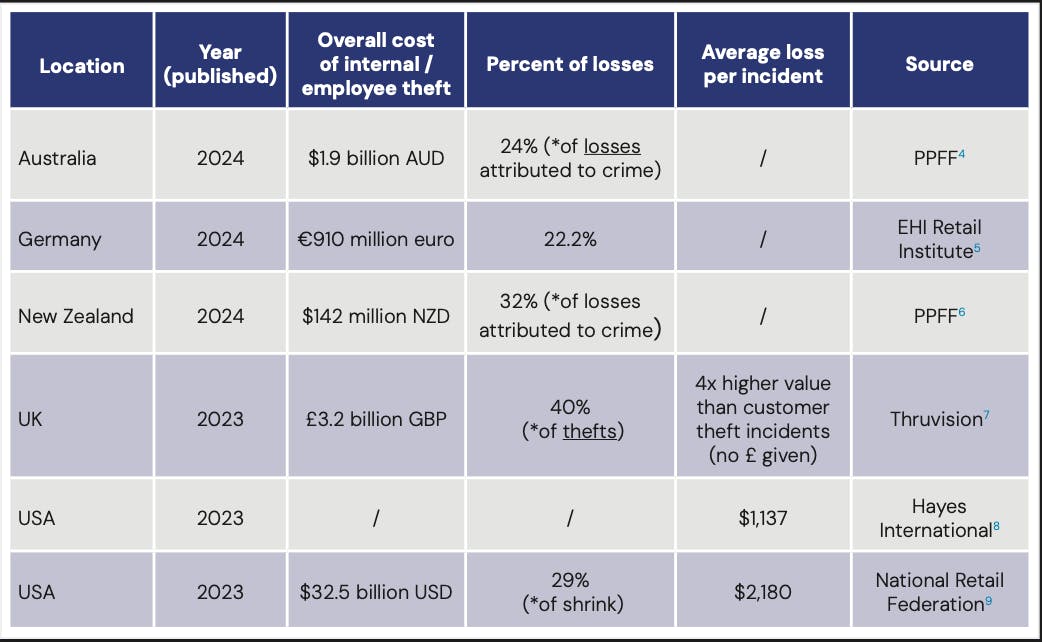 | Location | Year (published) | Overall cost of internal / employee theft | Percent of losses | Average loss per incident | Source |
|---|---|---|---|---|---|
| Australia | 2024 | $1.9 billion AUD | 24% (*of losses attributed to crime) | / | PPFF$^4$ |
| Germany | 2024 | €910 million euro | 22.2% | / | EHI Retail Institute$^5$ |
| New Zealand | 2024 | $142 million NZD | 32% (*of losses attributed to crime) | / | PPFF$^6$ |
| UK | 2023 | £3.2 billion GBP | 40% (*of thefts) | 4x higher value than customer theft incidents (no £ given) | Thruvision$^7$ |
| USA | 2023 | / | / | $1,137 | Hayes International$^8$ |
| USA | 2023 | $32.5 billion USD | 29% (*of shrink) | $2,180 | National Retail Federation$^9$ |